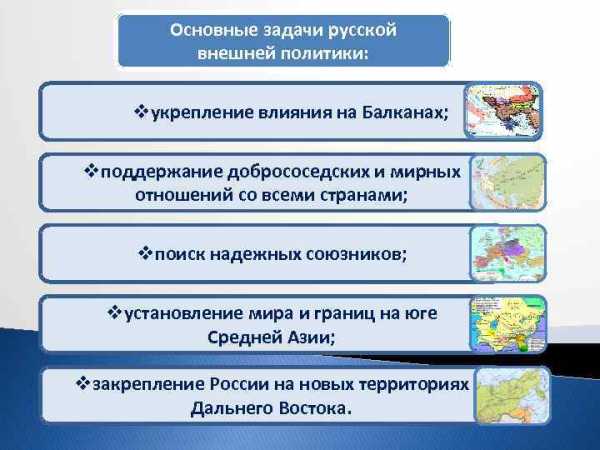 Основные задачи русской внешней политики:

❖укрепление влияния на Балканах;

❖поддержание добрососедских и мирных отношений со всеми странами;

❖поиск надежных союзников;

❖установление мира и границ на юге Средней Азии;

❖закрепление России на новых территориях Дальнего Востока.